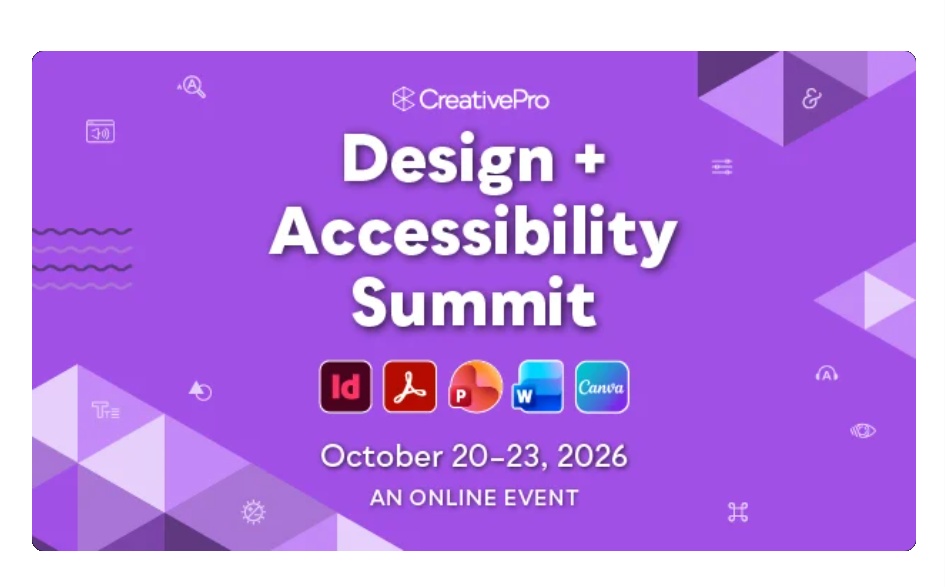 CreativePro

Design + Accessibility Summit

Id P W Canva

October 20–23, 2026

AN ONLINE EVENT